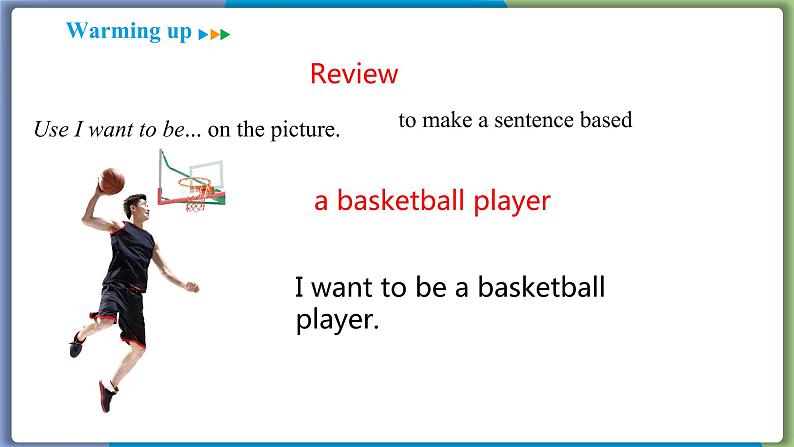 Warming up

Review

Use I want to be... on the picture.

to make a sentence based

a basketball player

I want to be a basketball player.